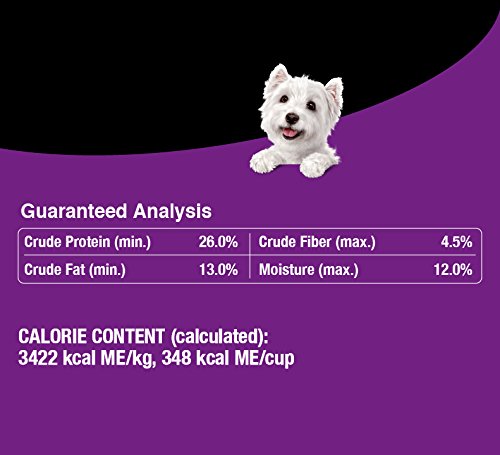 Guaranteed Analysis

| Crude Protein (min.) | 26.0% | Crude Fiber (max.) | 4.5% |
|---|---|---|---|
| Crude Fat (min.) | 13.0% | Moisture (max.) | 12.0% |

CALORIE CONTENT (calculated):
3422 kcal ME/kg, 348 kcal ME/cup